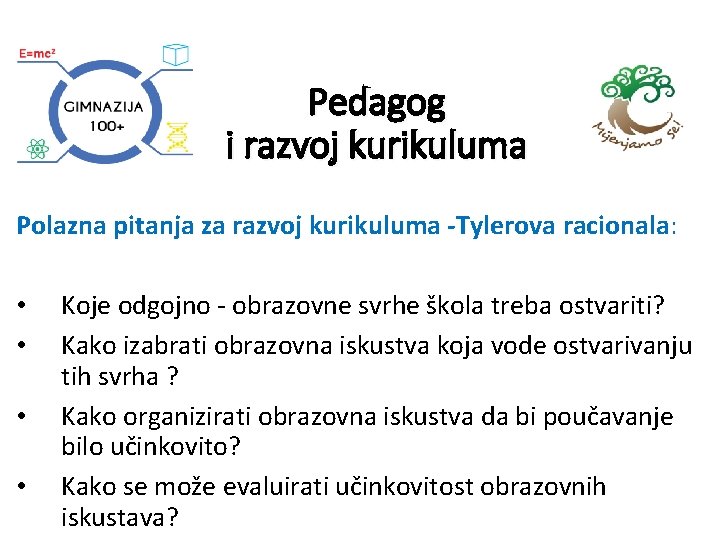 $E=mc^2$

GIMNAZIJA 100+

Pedagog i razvoj kurikuluma

Mijenjamo se!

Polazna pitanja za razvoj kurikuluma -Tylerova racionala:

• Koje odgojno - obrazovne svrhe škola treba ostvariti?
• Kako izabrati obrazovna iskustva koja vode ostvarivanju tih svrha ?
• Kako organizirati obrazovna iskustva da bi poučavanje bilo učinkovito?
• Kako se može evaluirati učinkovitost obrazovnih iskustava?